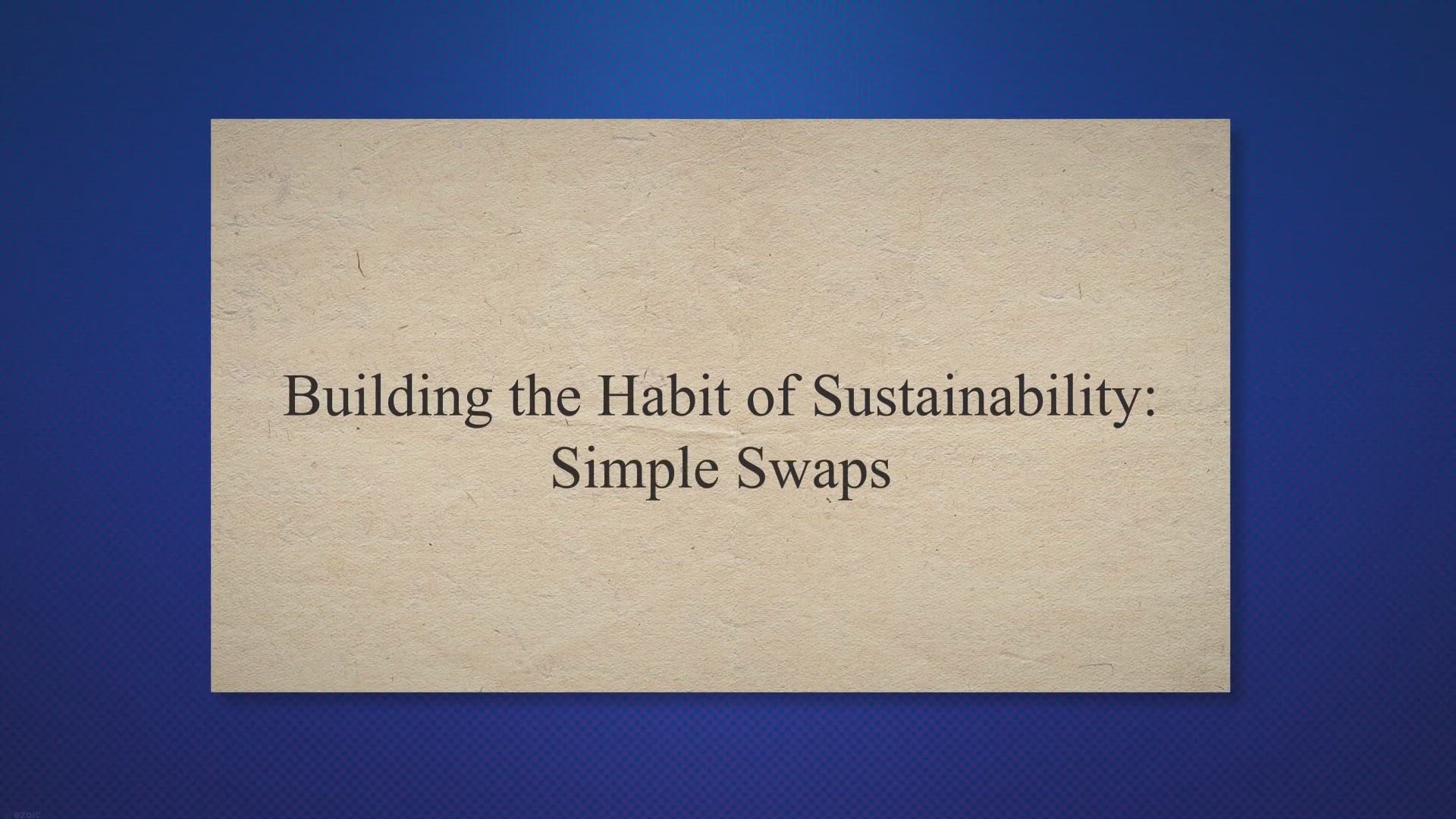 Building the Habit of Sustainability: Simple Swaps

ezoic